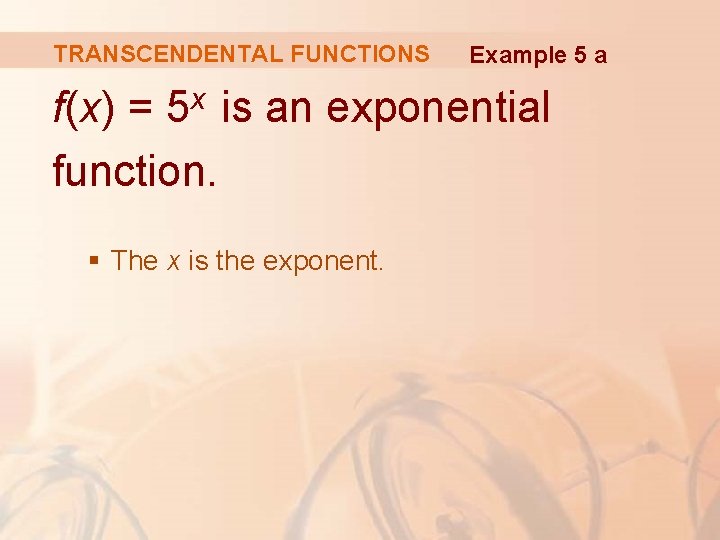 TRANSCENDENTAL FUNCTIONS Example 5 a

$f(x) = 5^x$ is an exponential function.

▪ The $x$ is the exponent.